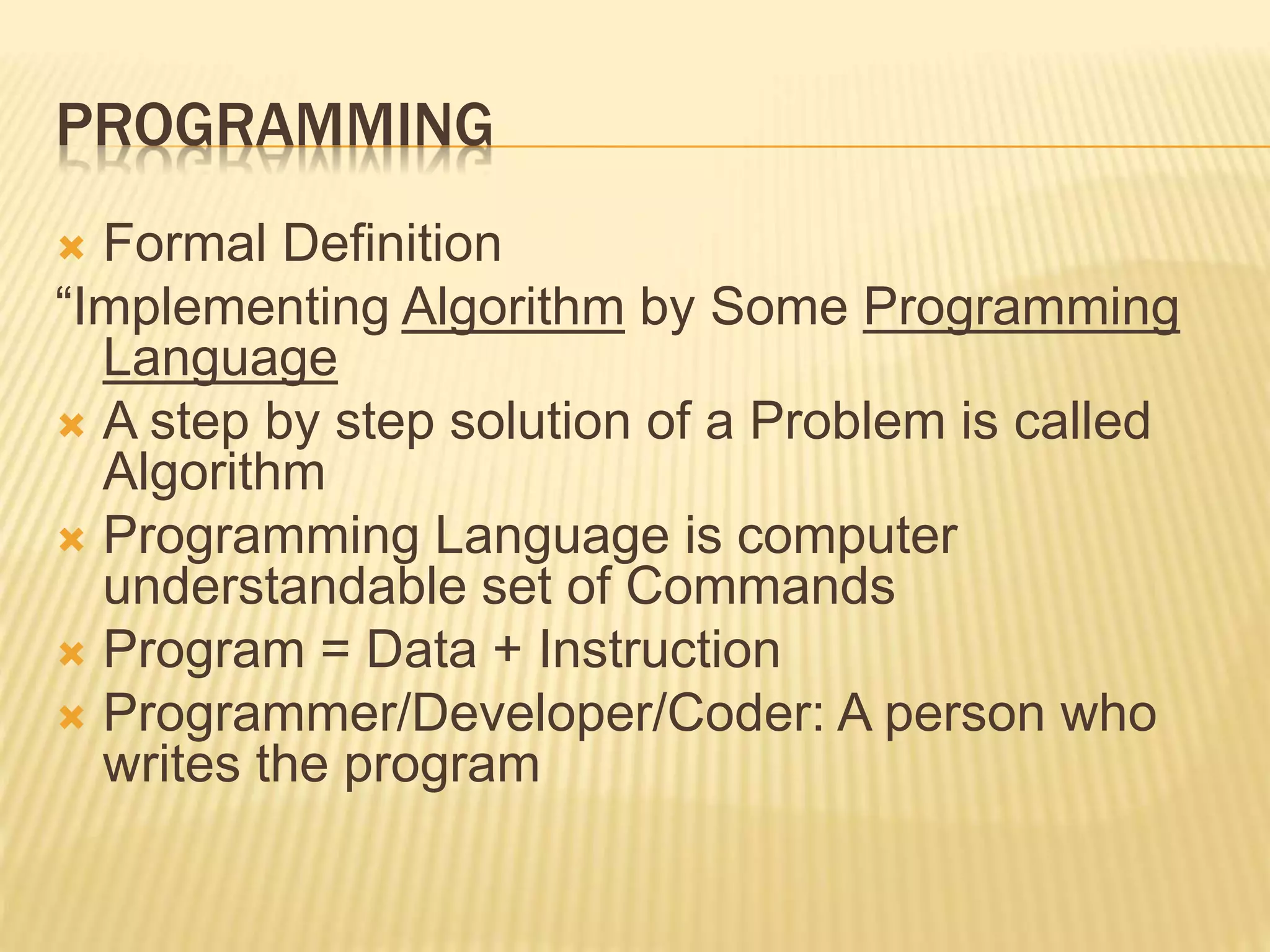 PROGRAMMING

Formal Definition

“Implementing Algorithm by Some Programming Language

A step by step solution of a Problem is called Algorithm

Programming Language is computer understandable set of Commands

Program = Data + Instruction

Programmer/Developer/Coder: A person who writes the program